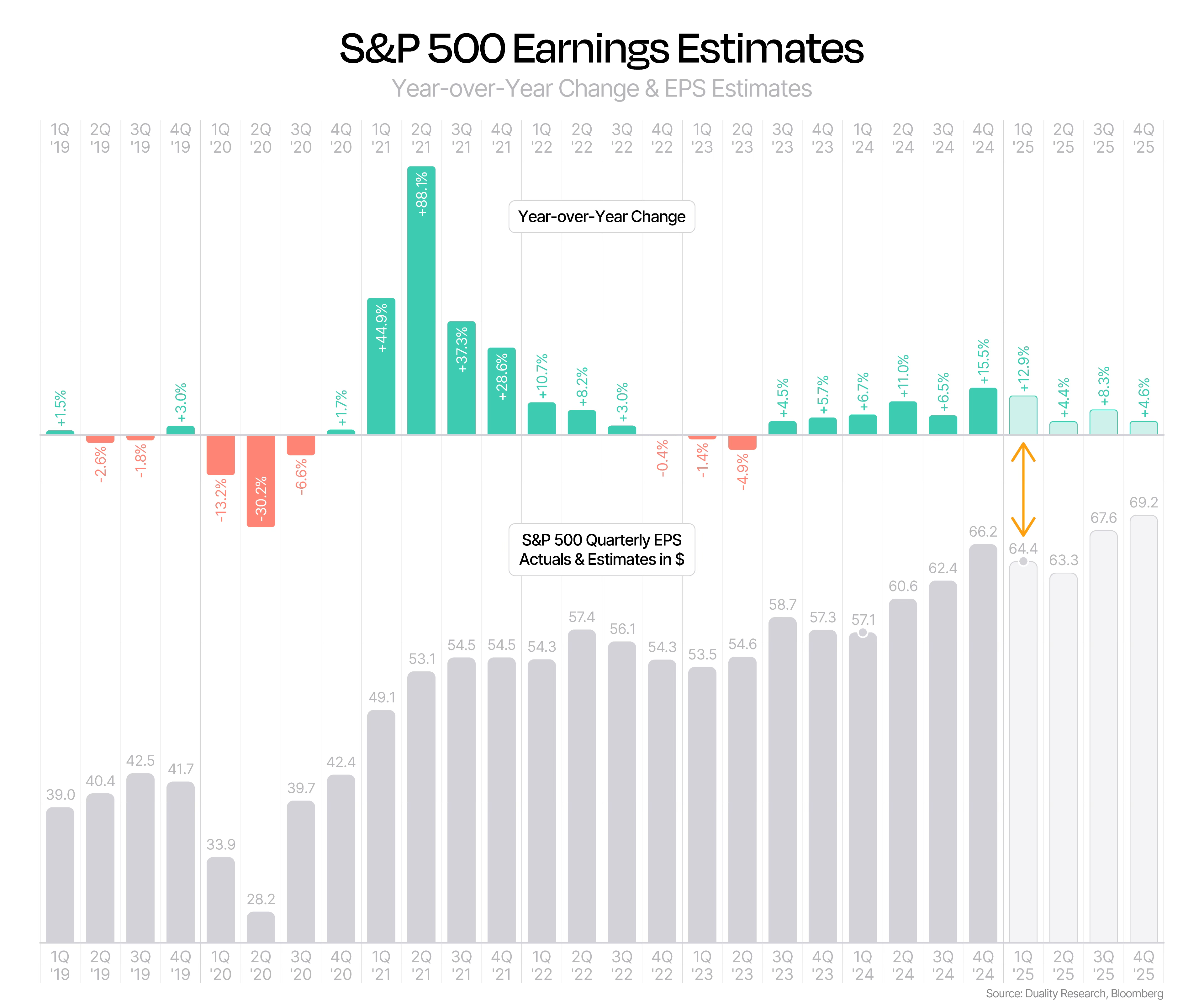 S&P 500 Earnings Estimates

Year-over-Year Change & EPS Estimates

1Q '19 2Q '19 3Q '19 4Q '19 1Q '20 2Q '20 3Q '20 4Q '20 1Q '21 2Q '21 3Q '21 4Q '21 1Q '22 2Q '22 3Q '22 4Q '22 1Q '23 2Q '23 3Q '23 4Q '23 1Q '24 2Q '24 3Q '24 4Q '24 1Q '25 2Q '25 3Q '25 4Q '25

Year-over-Year Change

+1.5% -2.6% -1.8% +3.0% -13.2% -30.2% -6.6% +1.7% +44.9% +88.1% +37.3% +28.6% +10.7% +8.2% +3.0% -0.4% -1.4% -4.9% +4.5% +5.7% +6.7% +11.0% +6.5% +15.5% +12.9% +4.4% +8.3% +4.6%

S&P 500 Quarterly EPS Actuals & Estimates in $

39.0 40.4 42.5 41.7 33.9 28.2 39.7 42.4 49.1 53.1 54.5 54.5 54.3 57.4 56.1 54.3 53.5 54.6 58.7 57.3 57.1 60.6 62.4 66.2 64.4 63.3 67.6 69.2

1Q '19 2Q '19 3Q '19 4Q '19 1Q '20 2Q '20 3Q '20 4Q '20 1Q '21 2Q '21 3Q '21 4Q '21 1Q '22 2Q '22 3Q '22 4Q '22 1Q '23 2Q '23 3Q '23 4Q '23 1Q '24 2Q '24 3Q '24 4Q '24 1Q '25 2Q '25 3Q '25 4Q '25

Source: Duality Research, Bloomberg